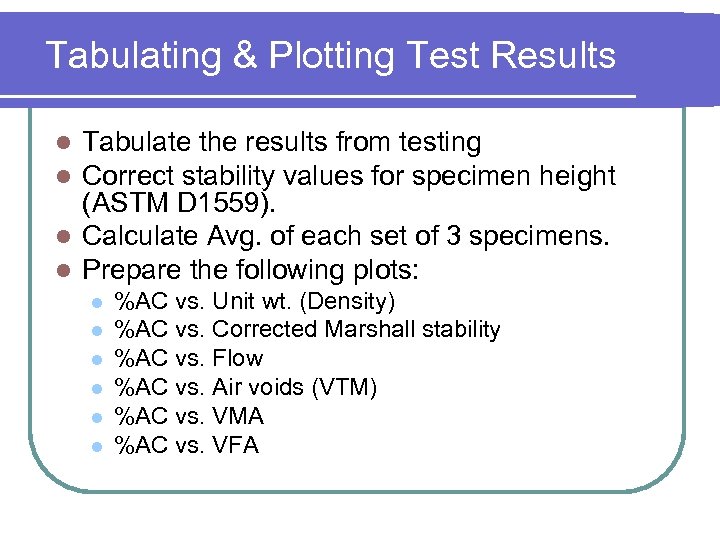 Tabulating & Plotting Test Results

- Tabulate the results from testing
- Correct stability values for specimen height (ASTM D1559).
- Calculate Avg. of each set of 3 specimens.
- Prepare the following plots:
  - %AC vs. Unit wt. (Density)
  - %AC vs. Corrected Marshall stability
  - %AC vs. Flow
  - %AC vs. Air voids (VTM)
  - %AC vs. VMA
  - %AC vs. VFA